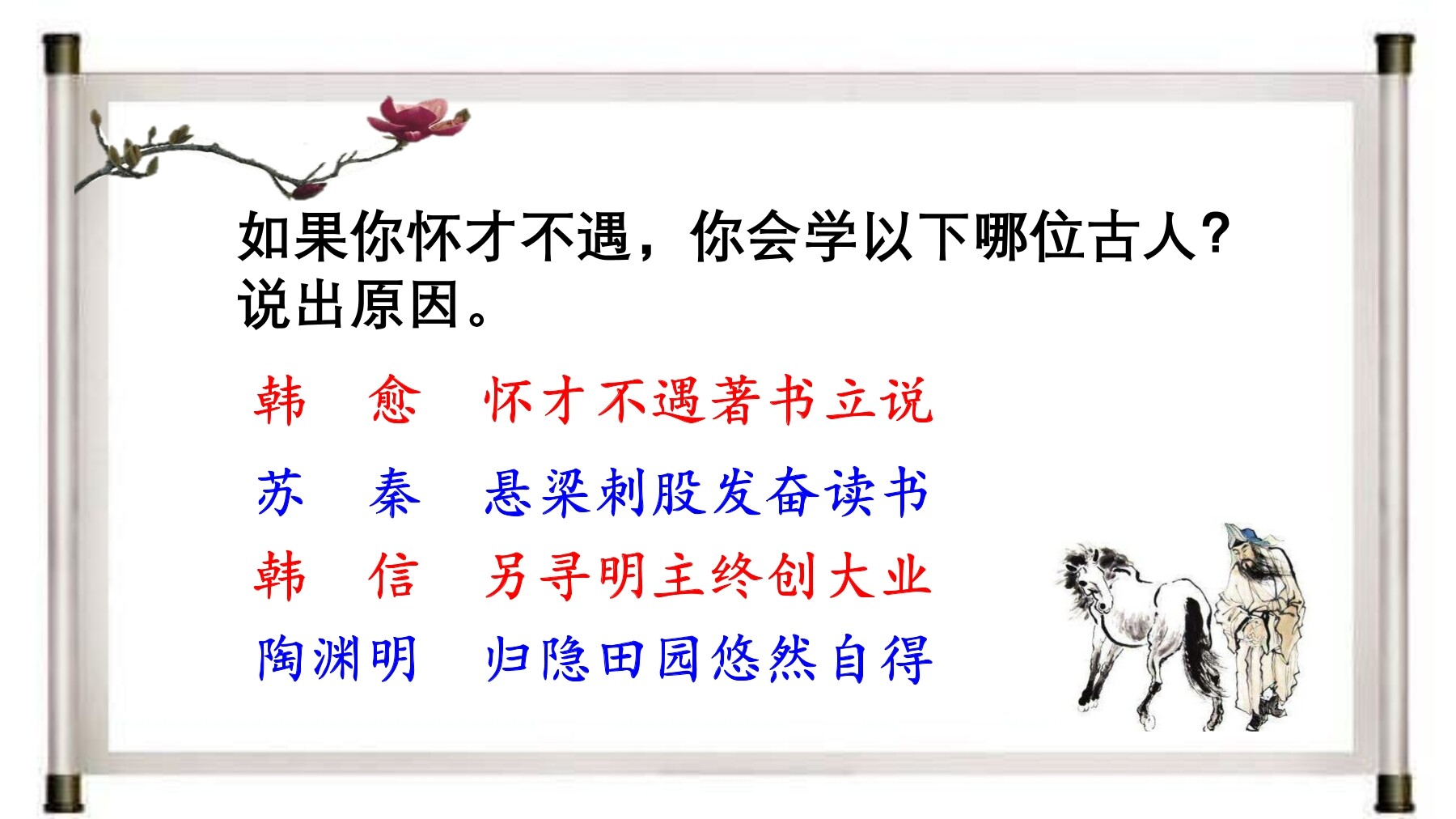 如果你怀才不遇，你会学以下哪位古人？说出原因。

韩　愈　怀才不遇著书立说

苏　秦　悬梁刺股发奋读书

韩　信　另寻明主终创大业

陶渊明　归隐田园悠然自得